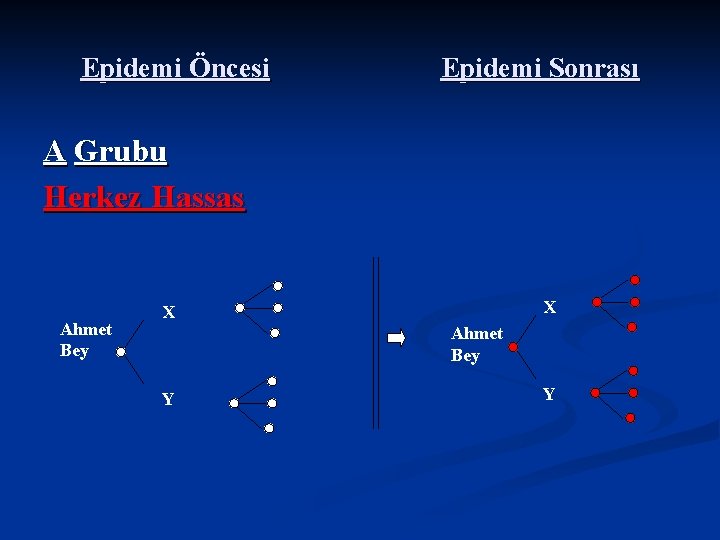 Epidemi Öncesi

Epidemi Sonrası

A Grubu

Herkez Hassas

Ahmet Bey

X

Y

Ahmet Bey

X

Y